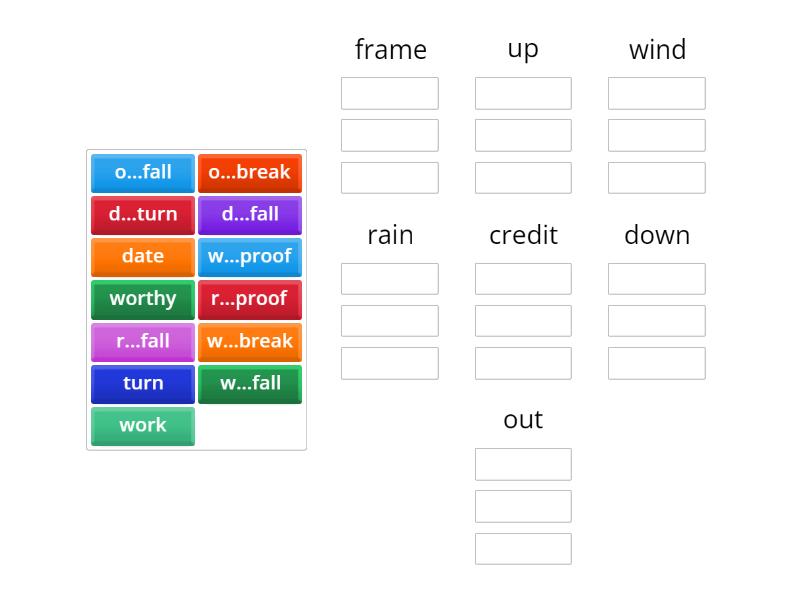 o...fall
o...break
d...turn
d...fall
date
w...proof
worthy
r...proof
r...fall
w...break
turn
w...fall
work

frame
up
wind
rain
credit
down
out